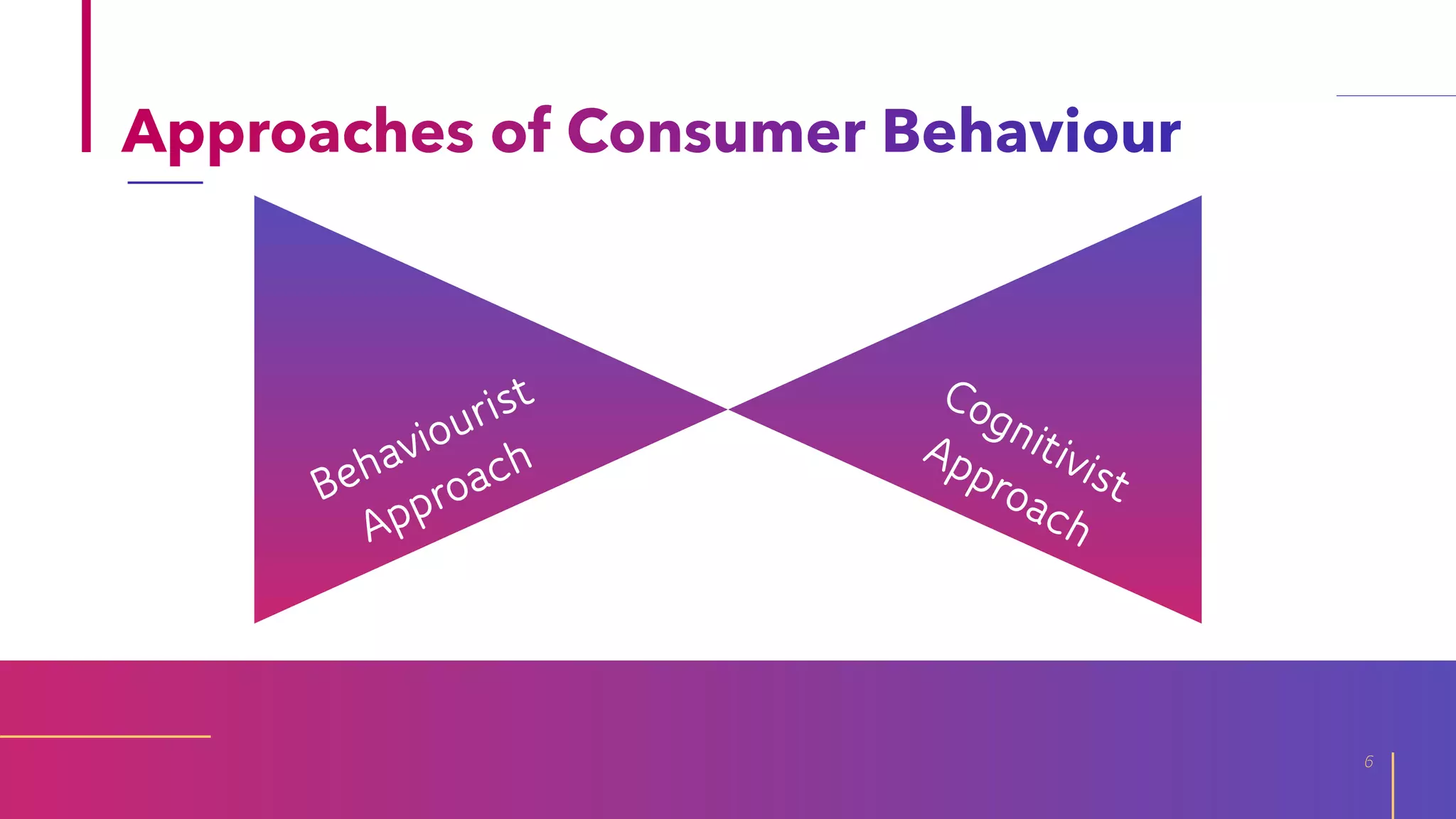 Approaches of Consumer Behaviour

Behaviourist Approach

Cognitivist Approach

6